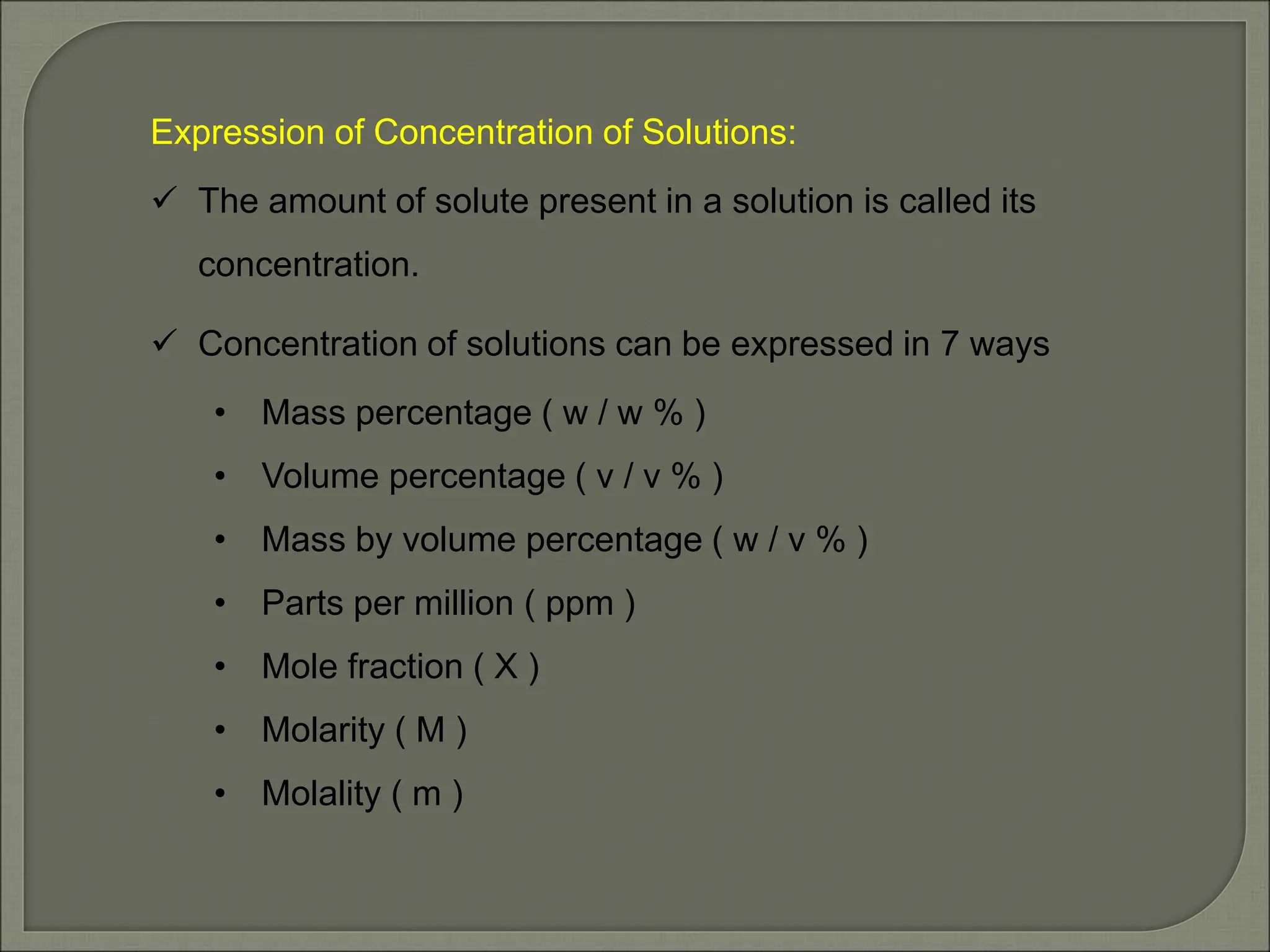 Expression of Concentration of Solutions:

✓ The amount of solute present in a solution is called its concentration.

✓ Concentration of solutions can be expressed in 7 ways

• Mass percentage ( w / w % )
• Volume percentage ( v / v % )
• Mass by volume percentage ( w / v % )
• Parts per million ( ppm )
• Mole fraction ( X )
• Molarity ( M )
• Molality ( m )